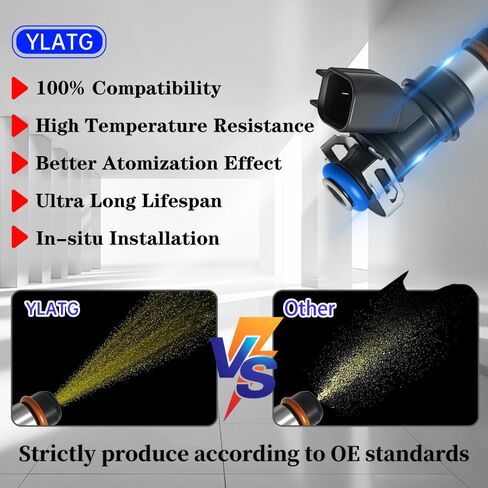 YLATG

100% Compatibility

High Temperature Resistance

Better Atomization Effect

Ultra Long Lifespan

In-situ Installation

YLATG

VS

Other

Strictly produce according to OE standards